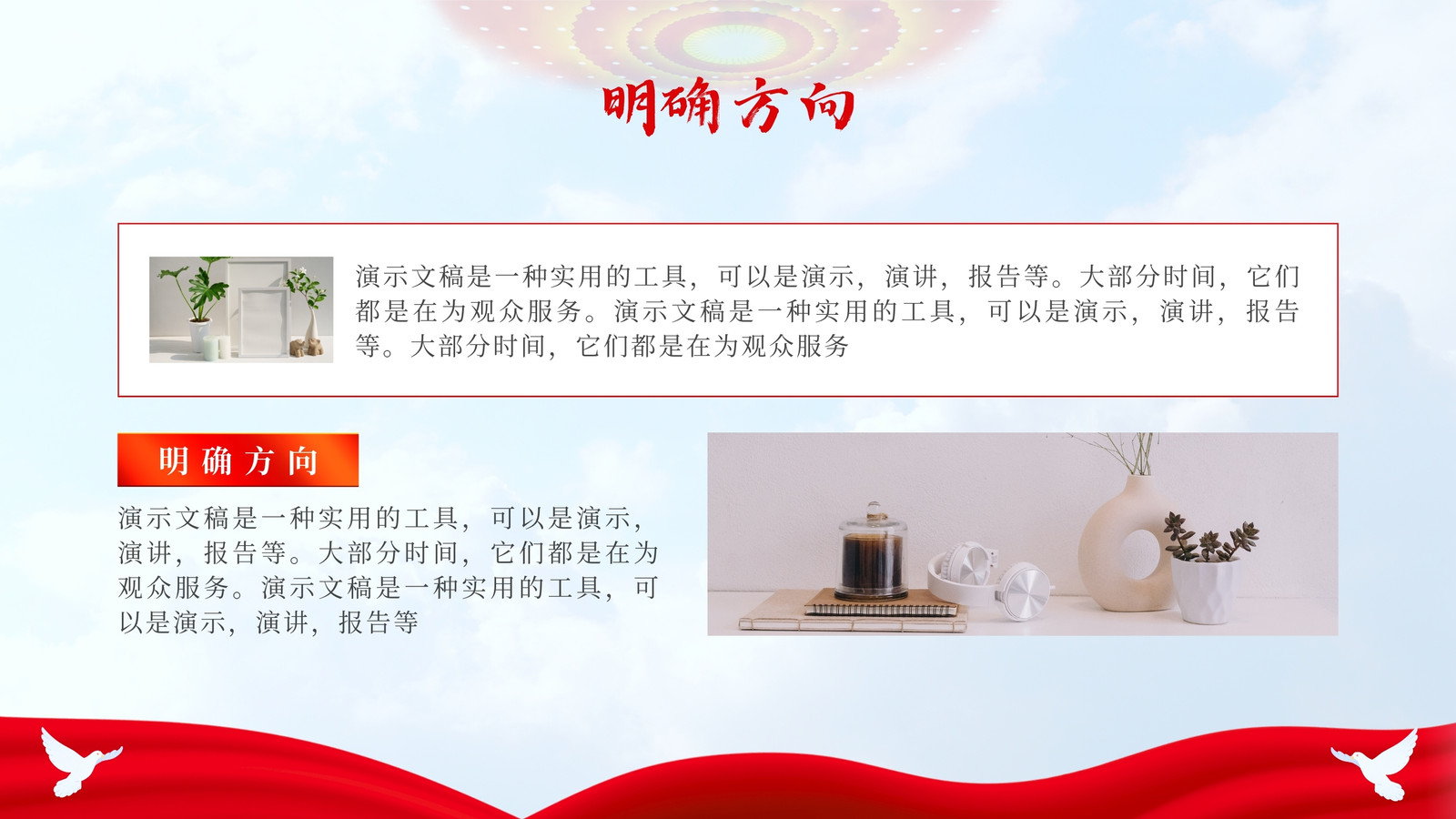 明确方向

演示文稿是一种实用的工具，可以是演示，演讲，报告等。大部分时间，它们都是在为观众服务。演示文稿是一种实用的工具，可以是演示，演讲，报告等。大部分时间，它们都是在为观众服务

明确方向

演示文稿是一种实用的工具，可以是演示，演讲，报告等。大部分时间，它们都是在为观众服务。演示文稿是一种实用的工具，可以是演示，演讲，报告等